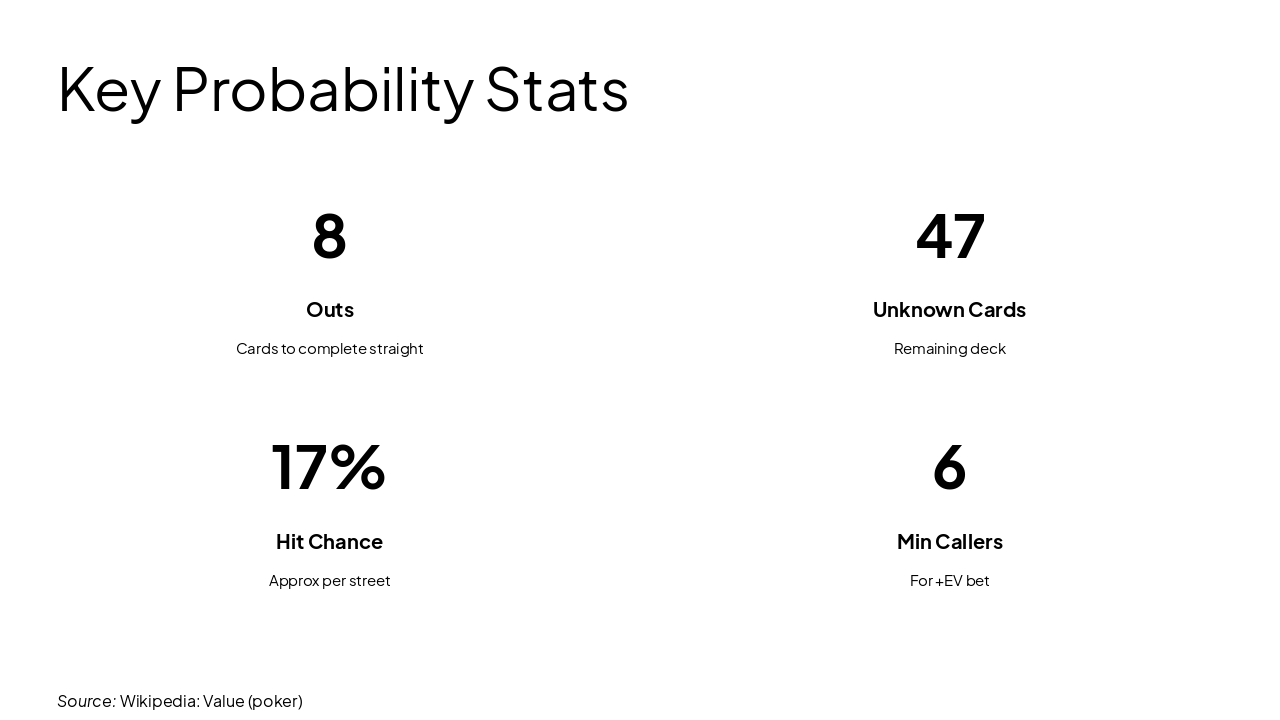 Key Probability Stats

8

Outs

Cards to complete straight

47

Unknown Cards

Remaining deck

17%

Hit Chance

Approx per street

6

Min Callers

For +EV bet

Source: Wikipedia: Value (poker)